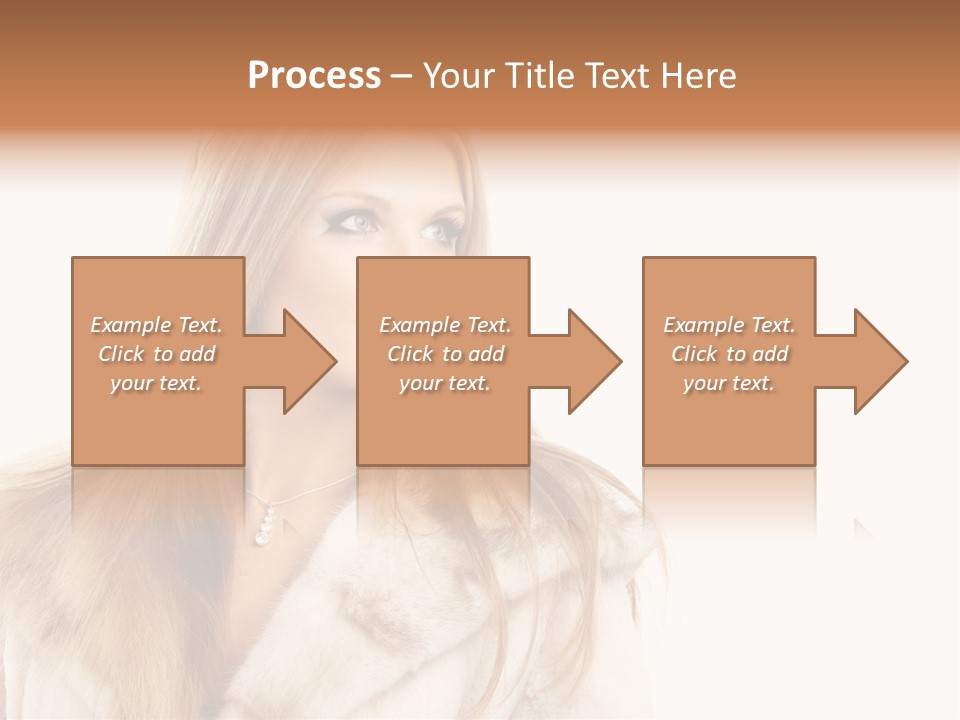 Process – Your Title Text Here

Example Text. Click to add your text.

Example Text. Click to add your text.

Example Text. Click to add your text.